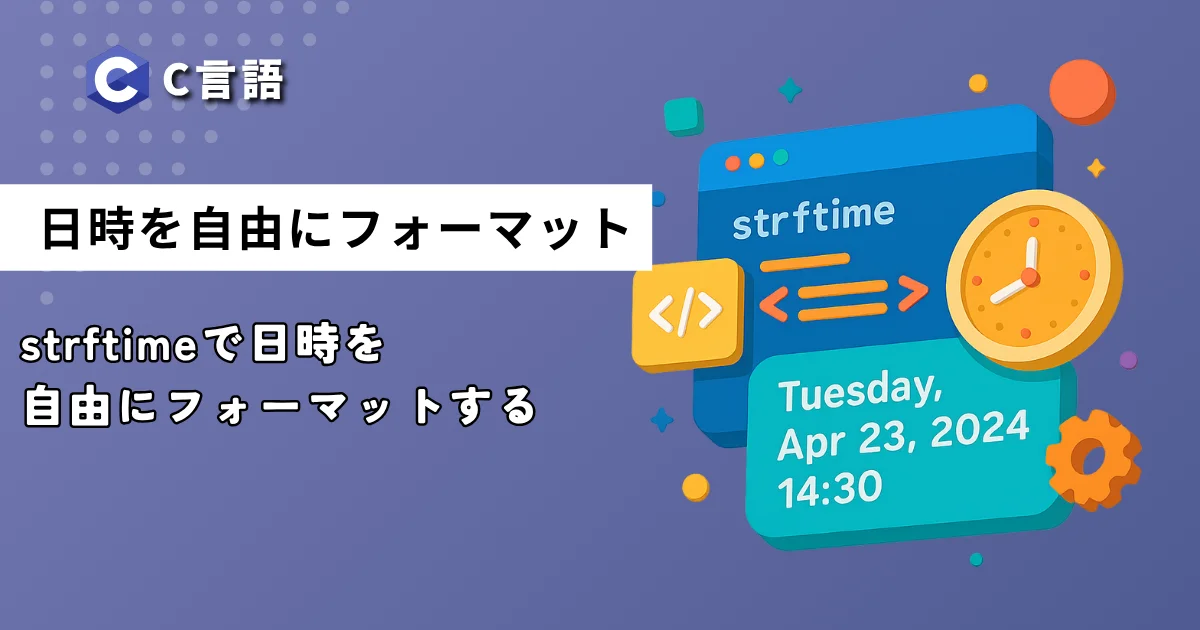 C言語

日時を自由にフォーマット

strftimeで日時を
自由にフォーマットする

strftime

</>

Tuesday,
Apr 23, 2024
14:30